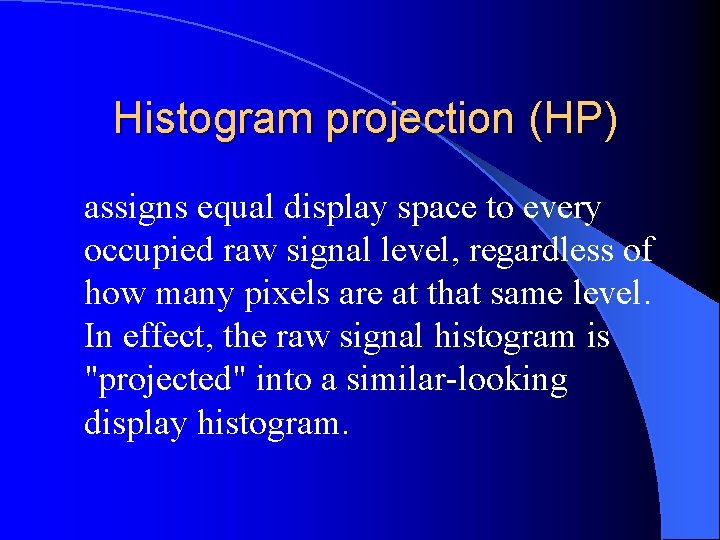 Histogram projection (HP)

assigns equal display space to every occupied raw signal level, regardless of how many pixels are at that same level. In effect, the raw signal histogram is "projected" into a similar-looking display histogram.